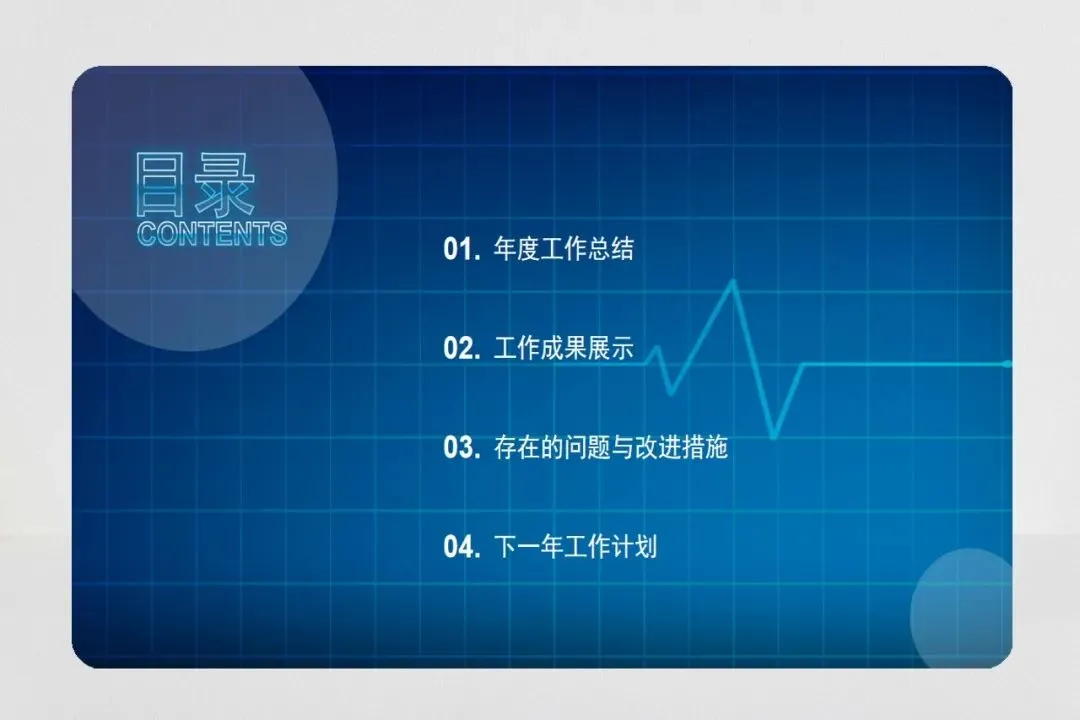 目录
CONTENTS

01. 年度工作总结

02. 工作成果展示

03. 存在的问题与改进措施

04. 下一年工作计划